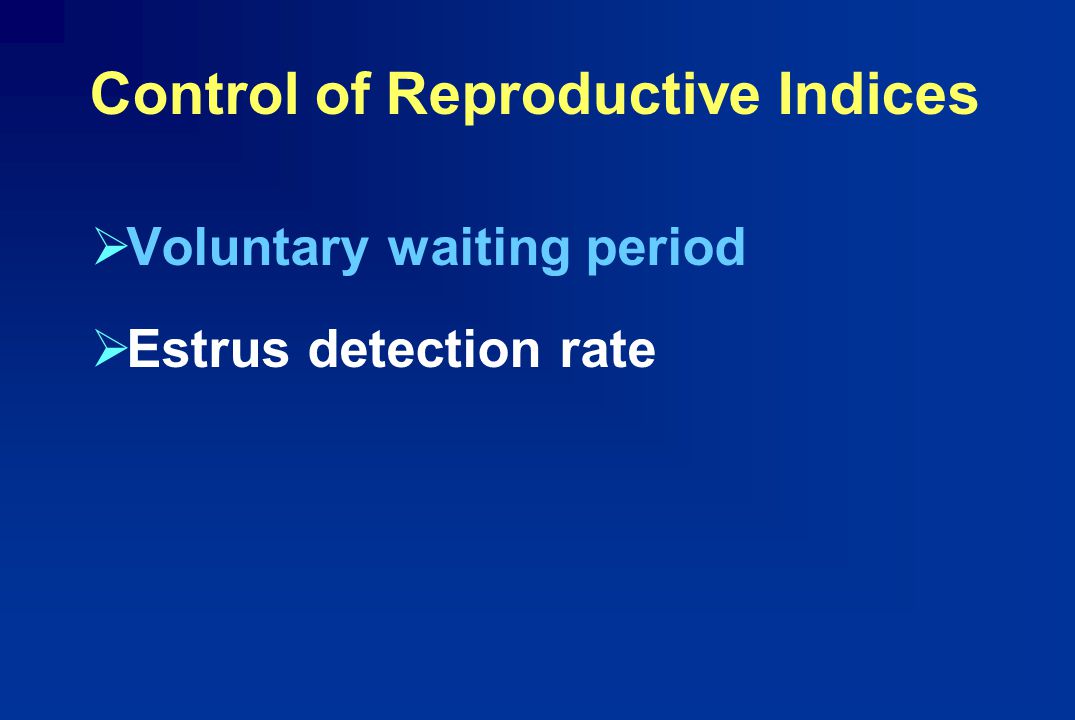 Control of Reproductive Indices

➢Voluntary waiting period

➢Estrus detection rate